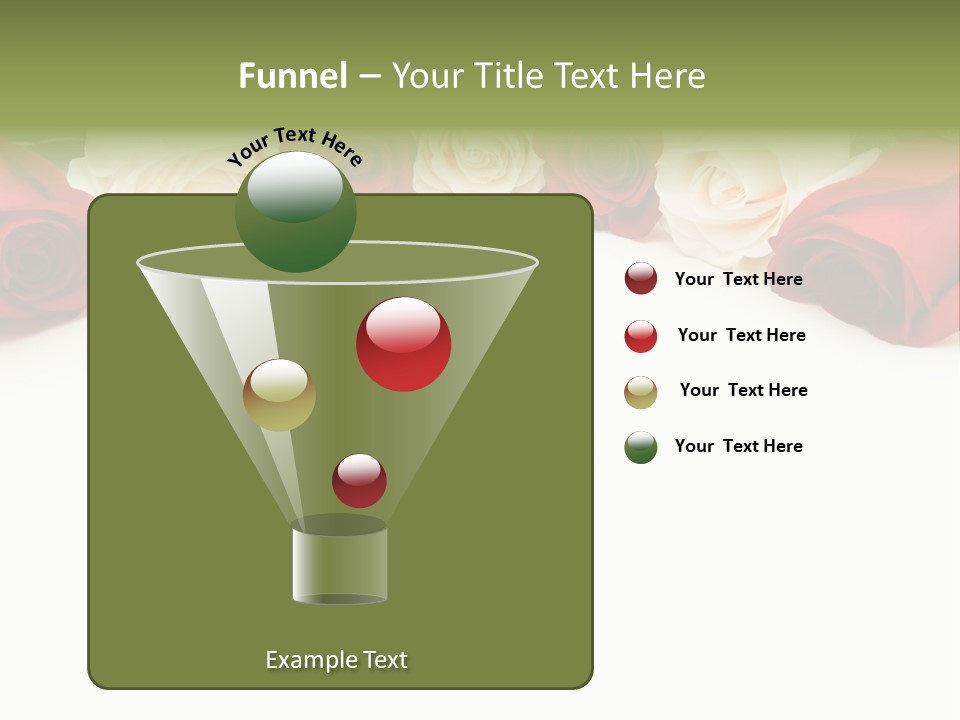 Funnel – Your Title Text Here

Your Text Here

Your  Text Here

Your  Text Here

Your  Text Here

Your  Text Here

Example Text